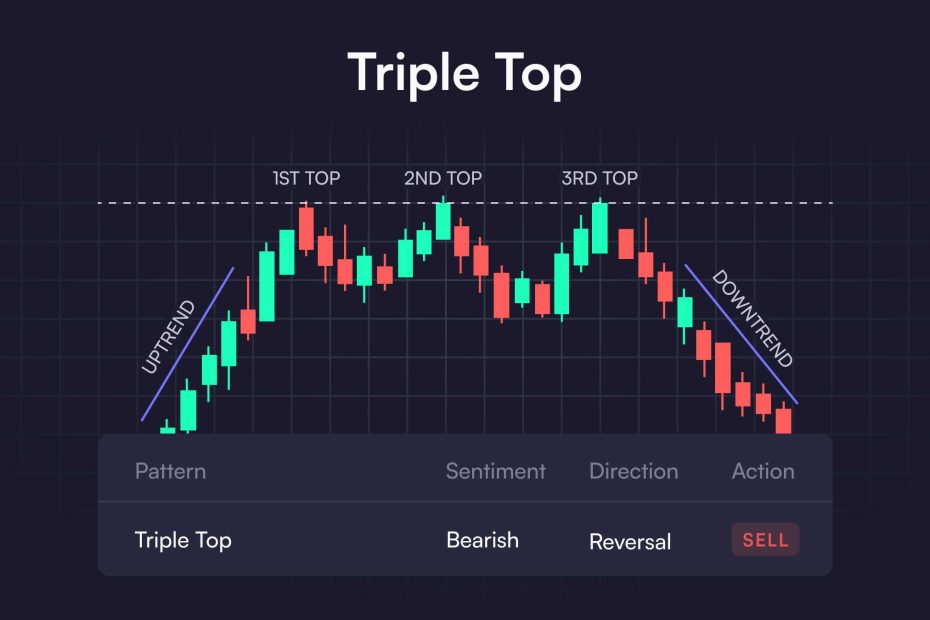 Triple Top

1ST TOP
2ND TOP
3RD TOP
UPTREND
DOWNTREND

| Pattern | Sentiment | Direction | Action |
|---|---|---|---|
| Triple Top | Bearish | Reversal | SELL |